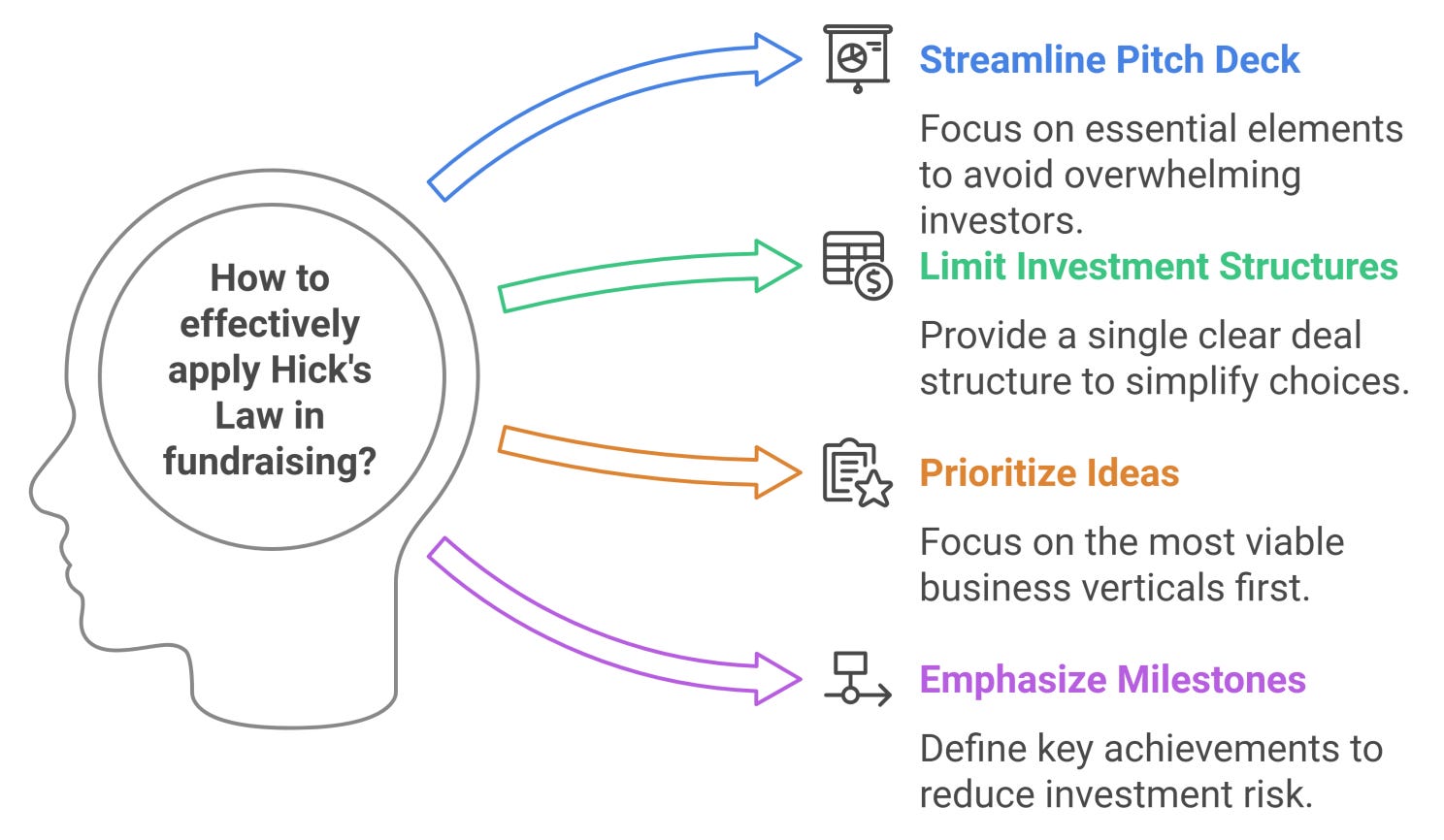 How to effectively apply Hick's Law in fundraising?

Streamline Pitch Deck

Focus on essential elements to avoid overwhelming investors.

Limit Investment Structures

Provide a single clear deal structure to simplify choices.

Prioritize Ideas

Focus on the most viable business verticals first.

Emphasize Milestones

Define key achievements to reduce investment risk.